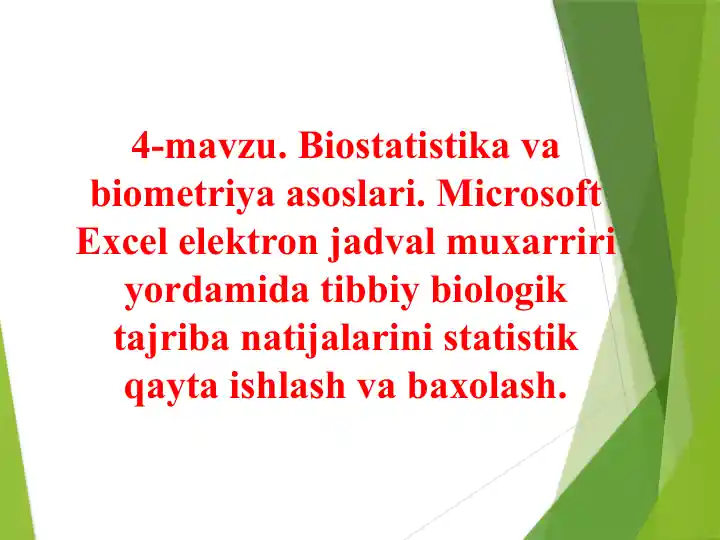 4-mavzu. Biostatistika va biometriya asoslari. Microsoft Excel elektron jadval muxarriri yordamida tibbiy biologik tajriba natijalarini statistik qayta ishlash va baxolash.